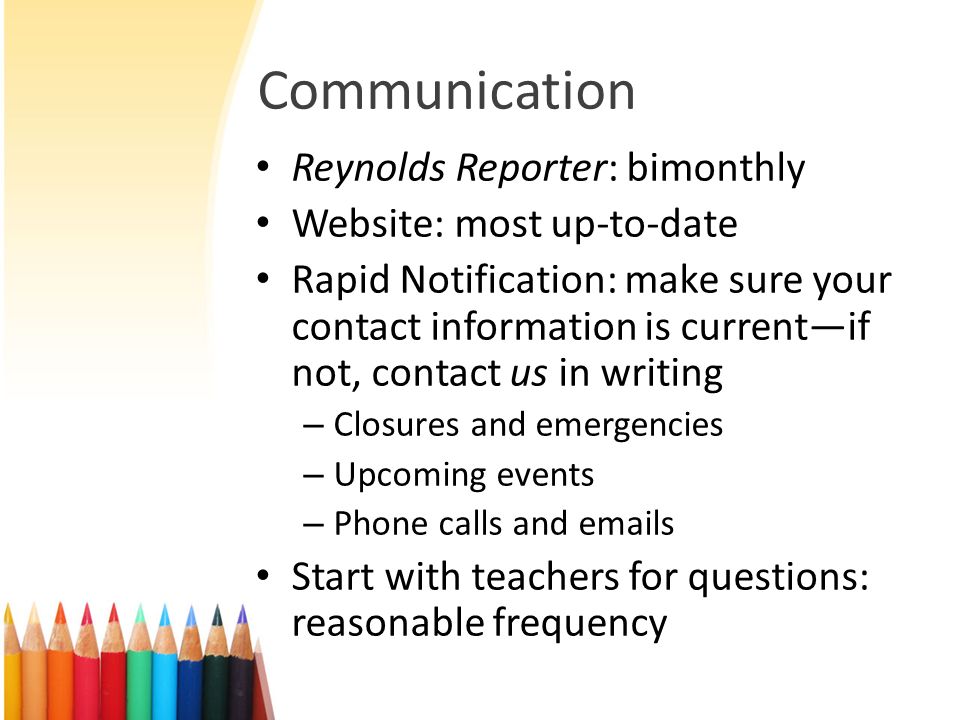 Communication

• Reynolds Reporter: bimonthly
• Website: most up-to-date
• Rapid Notification: make sure your contact information is current—if not, contact us in writing
– Closures and emergencies
– Upcoming events
– Phone calls and emails
• Start with teachers for questions: reasonable frequency